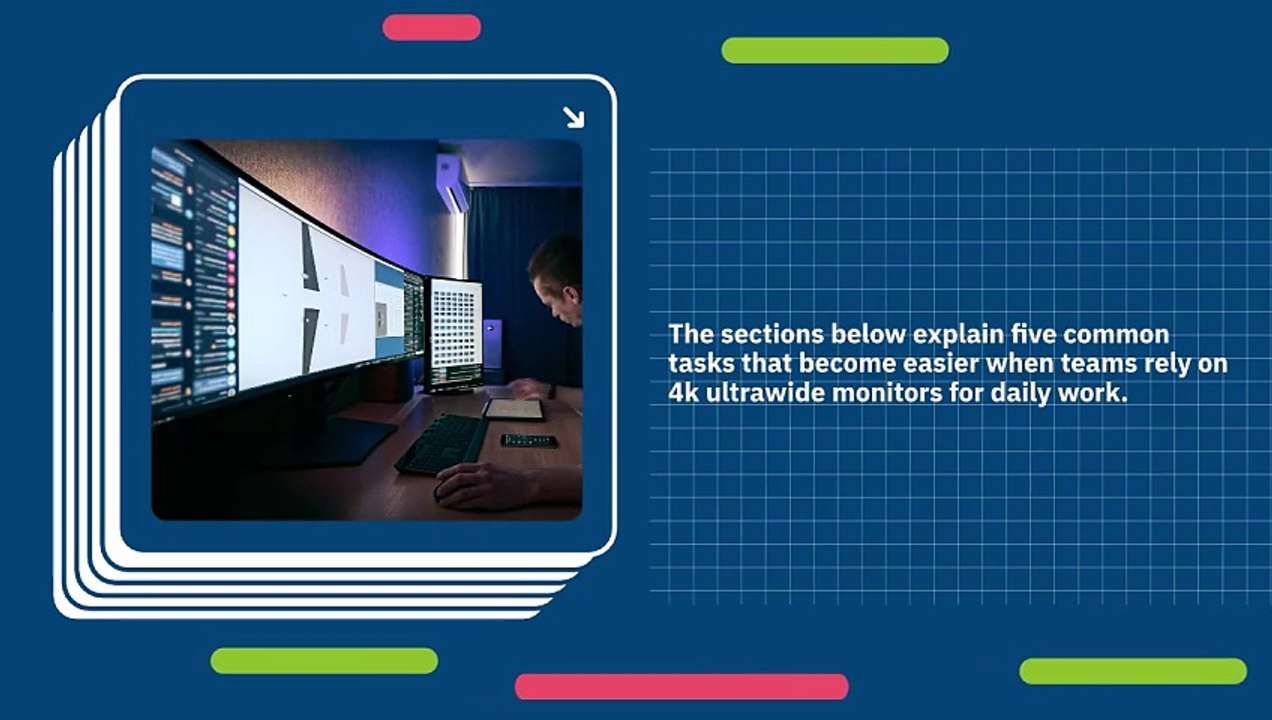 The sections below explain five common tasks that become easier when teams rely on 4k ultrawide monitors for daily work.